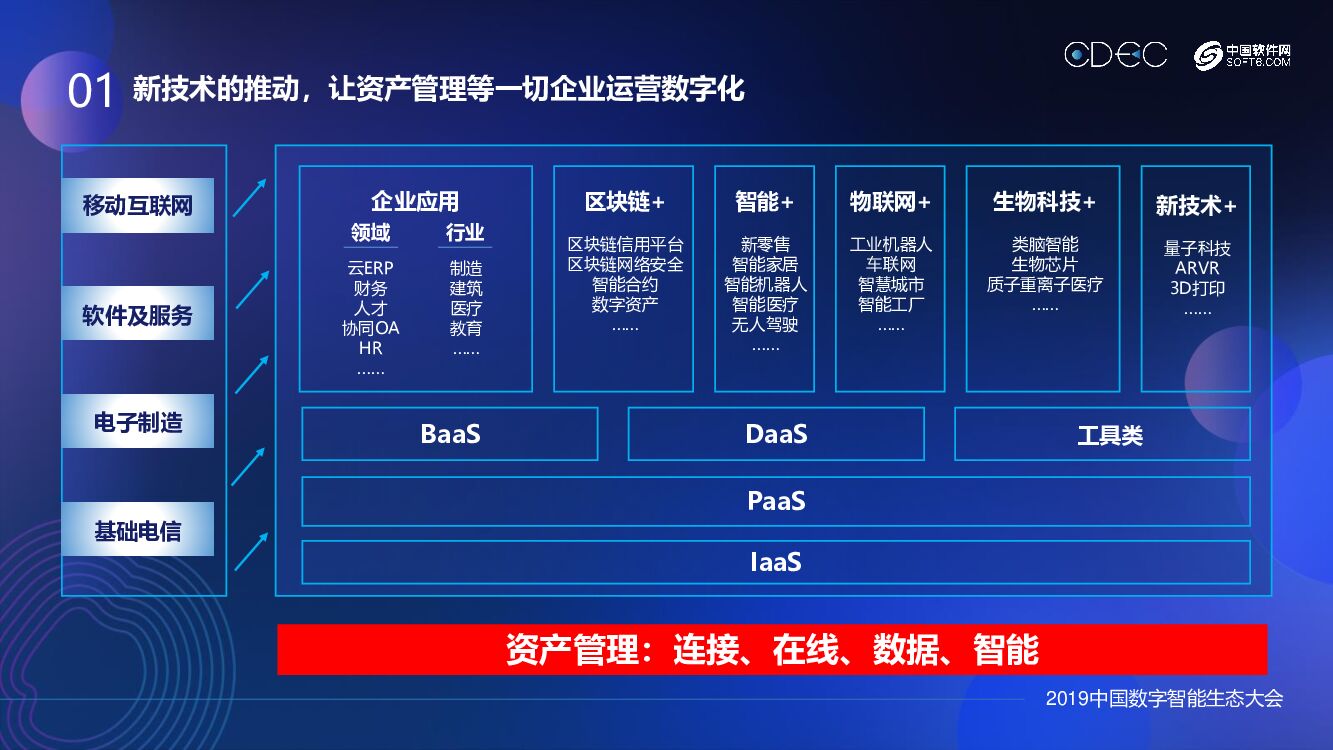 CDEC 中国软件网 SOFT6.COM

01 新技术的推动，让资产管理等一切企业运营数字化

移动互联网

软件及服务

电子制造

基础电信

企业应用

领域

云ERP
财务
人才
协同OA
HR
……

行业

制造
建筑
医疗
教育
……

区块链+

区块链信用平台
区块链网络安全
智能合约
数字资产
……

智能+

新零售
智能家居
智能机器人
智能医疗
无人驾驶
……

物联网+

工业机器人
车联网
智慧城市
智能工厂
……

生物科技+

类脑智能
生物芯片
质子重离子医疗
……

新技术+

量子科技
ARVR
3D打印
……

BaaS

DaaS

工具类

PaaS

IaaS

资产管理：连接、在线、数据、智能

2019中国数字智能生态大会